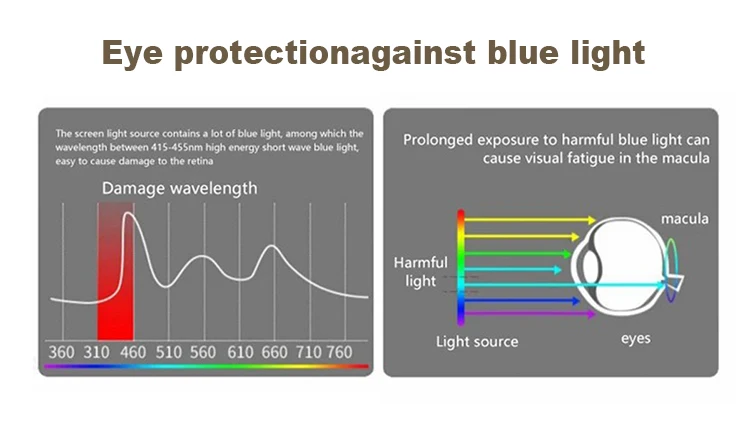 Eye protectionagainst blue light

The screen light source contains a lot of blue light, among which the wavelength between 415-455nm high energy short wave blue light, easy to cause damage to the retina

Damage wavelength

360 310 460 510 560 610 660 710 760

Prolonged exposure to harmful blue light can cause visual fatigue in the macula

macula

Harmful light

Light source

eyes